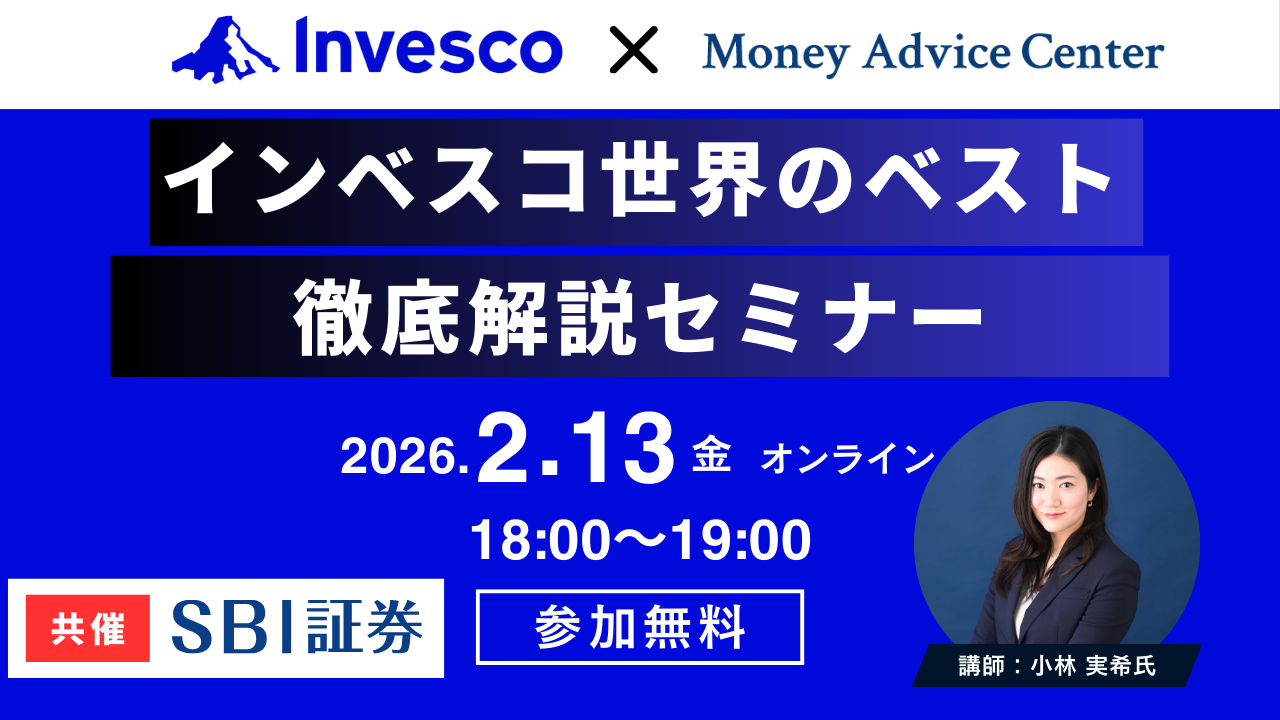 Invesco × Money Advice Center

インベスコ世界のベスト
徹底解説セミナー

2026.2.13 金 オンライン
18:00〜19:00

共催 SBI証券

参加無料

講師：小林 実希氏